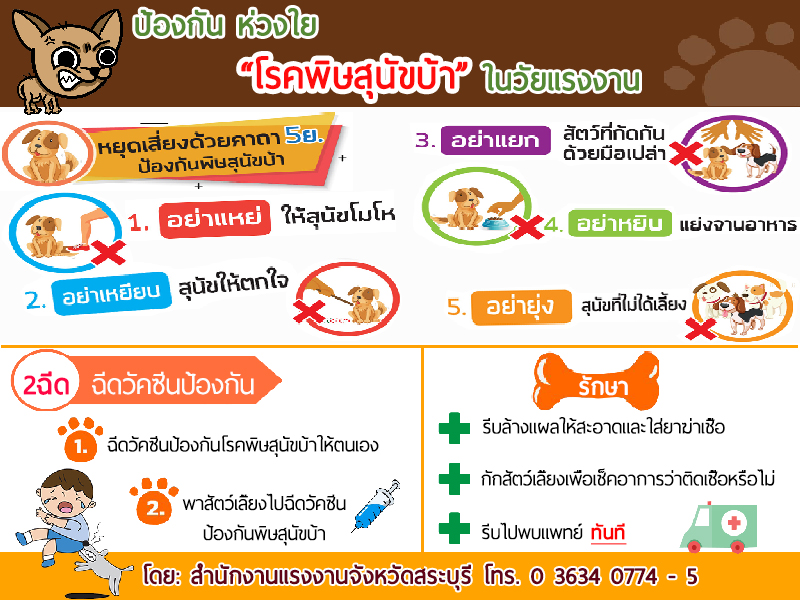 ป้องกัน ห่วงใย
"โรคพิษสุนัขบ้า" ในวัยแรงงาน

หยุดเสี่ยงด้วยคาถา 5ย.
ป้องกันพิษสุนัขบ้า

1. อย่าแหย่ ให้สุนัขโมโห

2. อย่าเหยียบ สุนัขให้ตกใจ

3. อย่าแยก สัตว์ที่กัดกันด้วยมือเปล่า

4. อย่าหยิบ แย่งจานอาหาร

5. อย่ายุ่ง สุนัขที่ไม่ได้เลี้ยง

2ฉีด ฉีดวัคซีนป้องกัน

1. ฉีดวัคซีนป้องกันโรคพิษสุนัขบ้าให้ตนเอง

2. พาสัตว์เลี้ยงไปฉีดวัคซีนป้องกันพิษสุนัขบ้า

รักษา

รีบล้างแผลให้สะอาดและใส่ยาฆ่าเชื้อ

กักสัตว์เลี้ยงเพื่อเช็คอาการว่าติดเชื้อหรือไม่

รีบไปพบแพทย์ ทันที

โดย: สำนักงานแรงงานจังหวัดสระบุรี โทร. 0 3634 0774 - 5